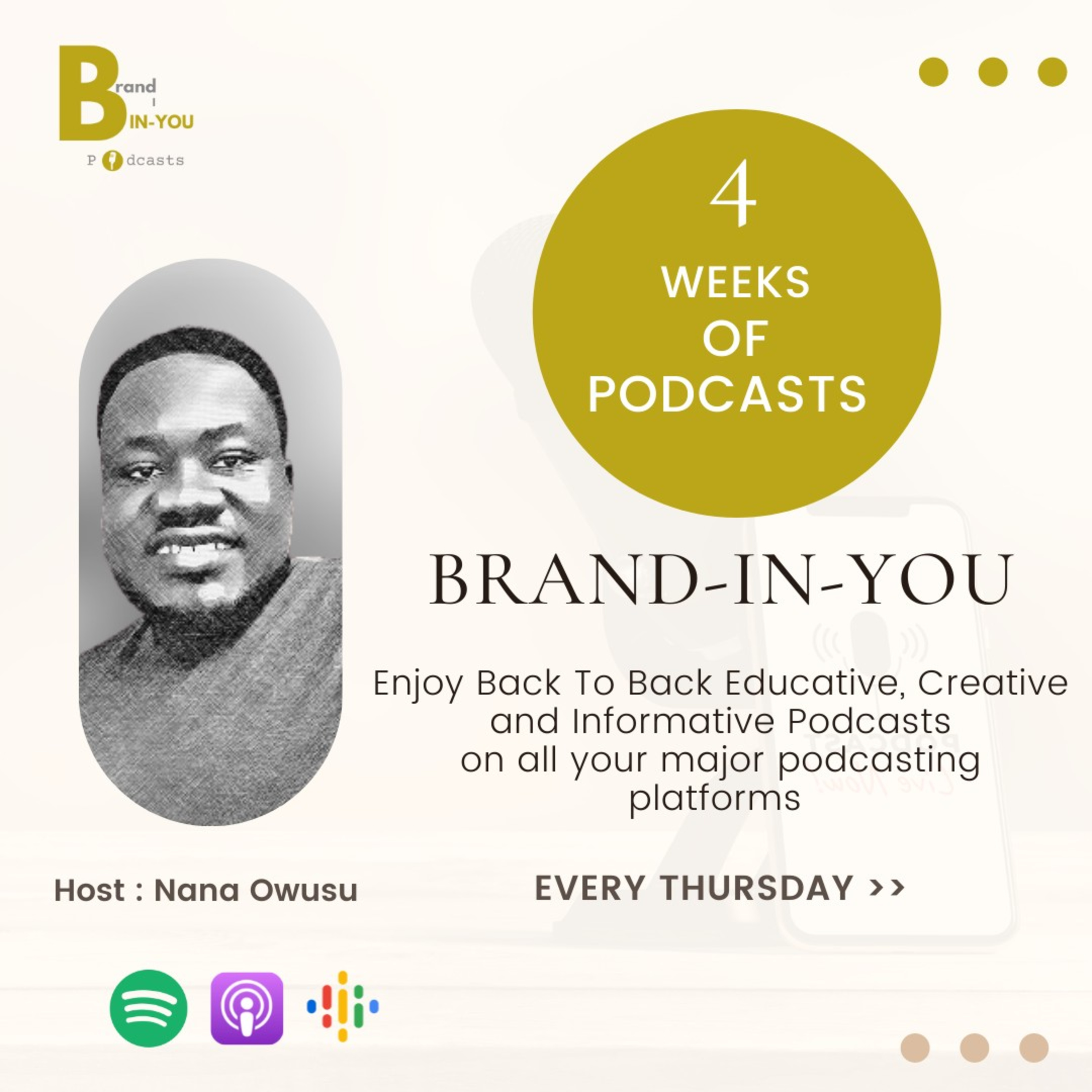 Brand
IN-YOU
Podcasts

4
WEEKS
OF
PODCASTS

BRAND-IN-YOU

Enjoy Back To Back Educative, Creative and Informative Podcasts on all your major podcasting platforms

Host : Nana Owusu

EVERY THURSDAY >>